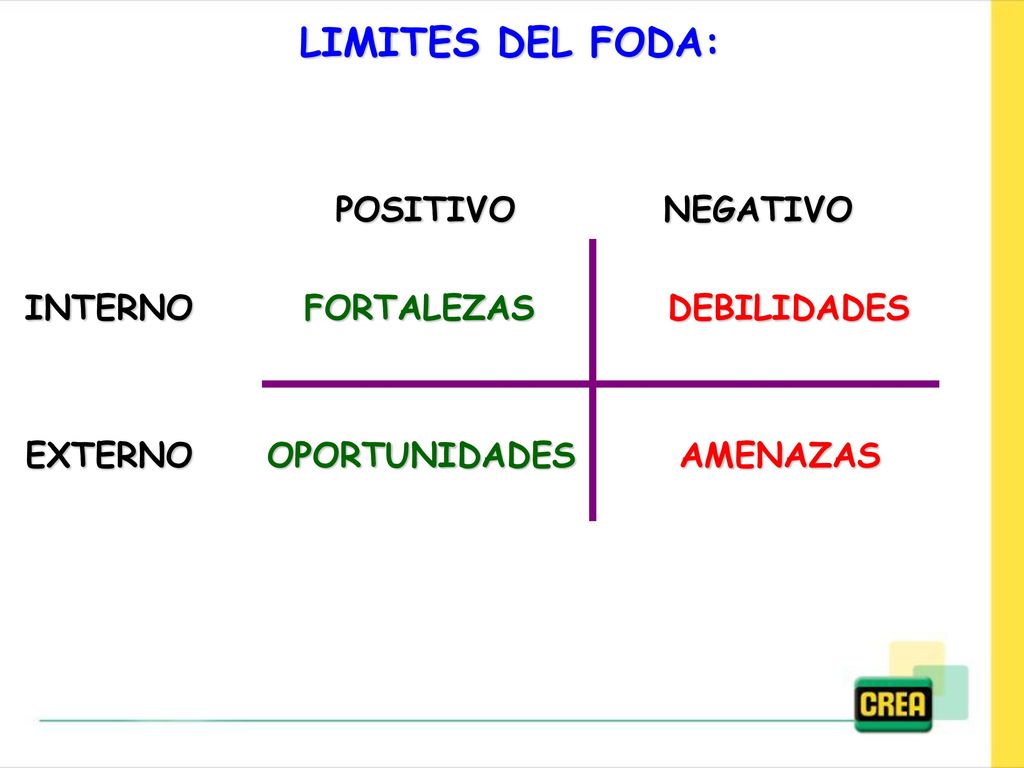 LIMITES DEL FODA:

| | POSITIVO | NEGATIVO |
|---|---|---|
| INTERNO | FORTALEZAS | DEBILIDADES |
| EXTERNO | OPORTUNIDADES | AMENAZAS |

CREA